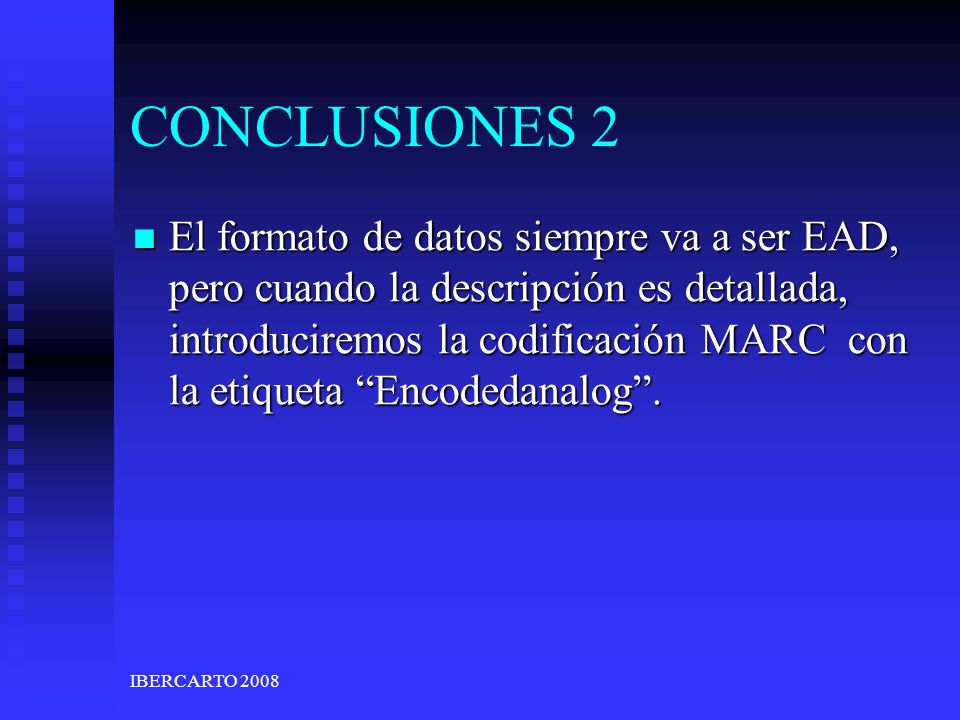 CONCLUSIONES 2

El formato de datos siempre va a ser EAD, pero cuando la descripción es detallada, introduciremos la codificación MARC con la etiqueta “Encodedanalog”.

IBERCARTO 2008